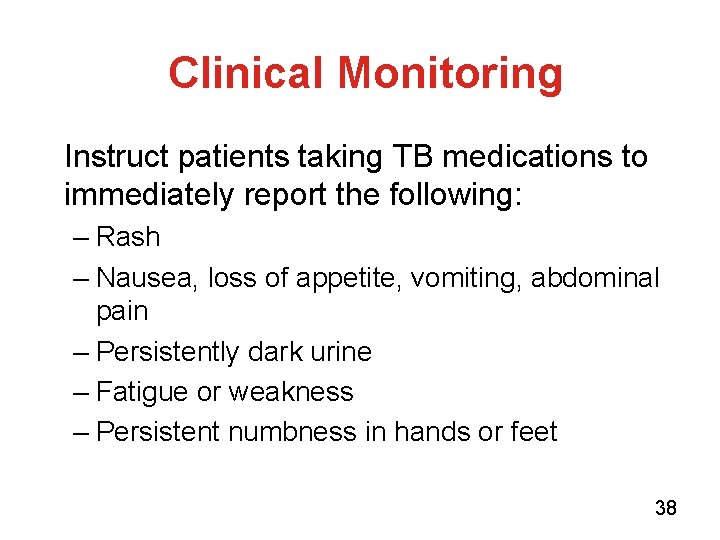 Clinical Monitoring

Instruct patients taking TB medications to immediately report the following:

– Rash
– Nausea, loss of appetite, vomiting, abdominal pain
– Persistently dark urine
– Fatigue or weakness
– Persistent numbness in hands or feet

38